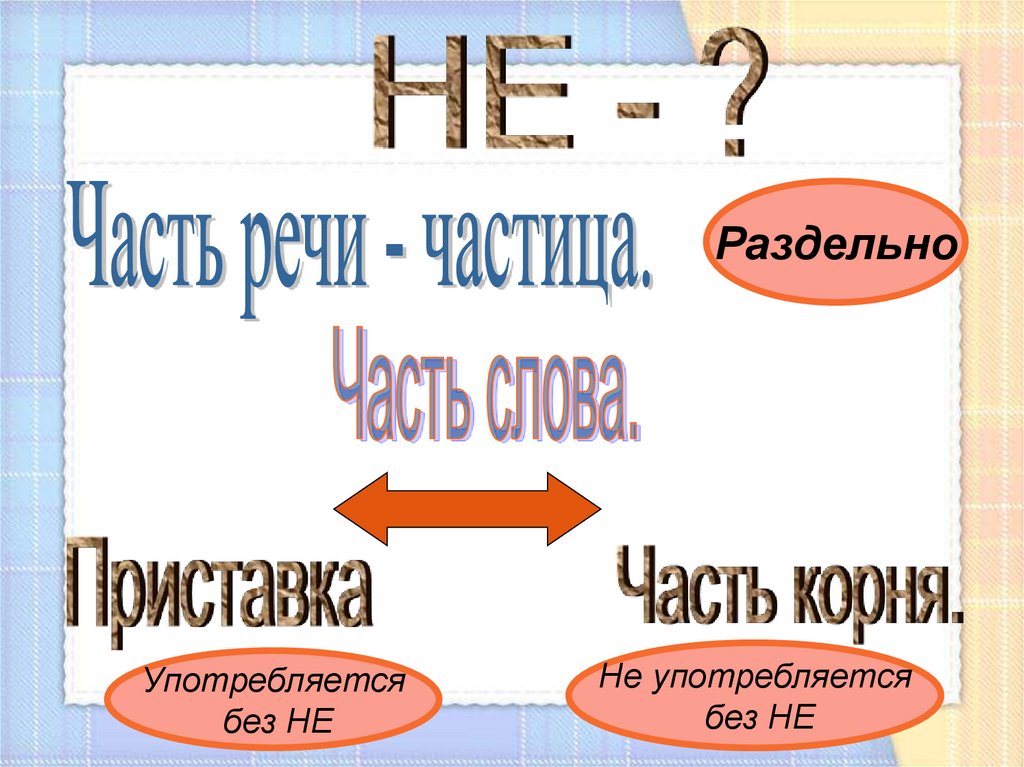 НЕ - ?

Часть речи - частица.

Раздельно

Часть слова.

Приставка

Часть корня.

Употребляется без НЕ

Не употребляется без НЕ